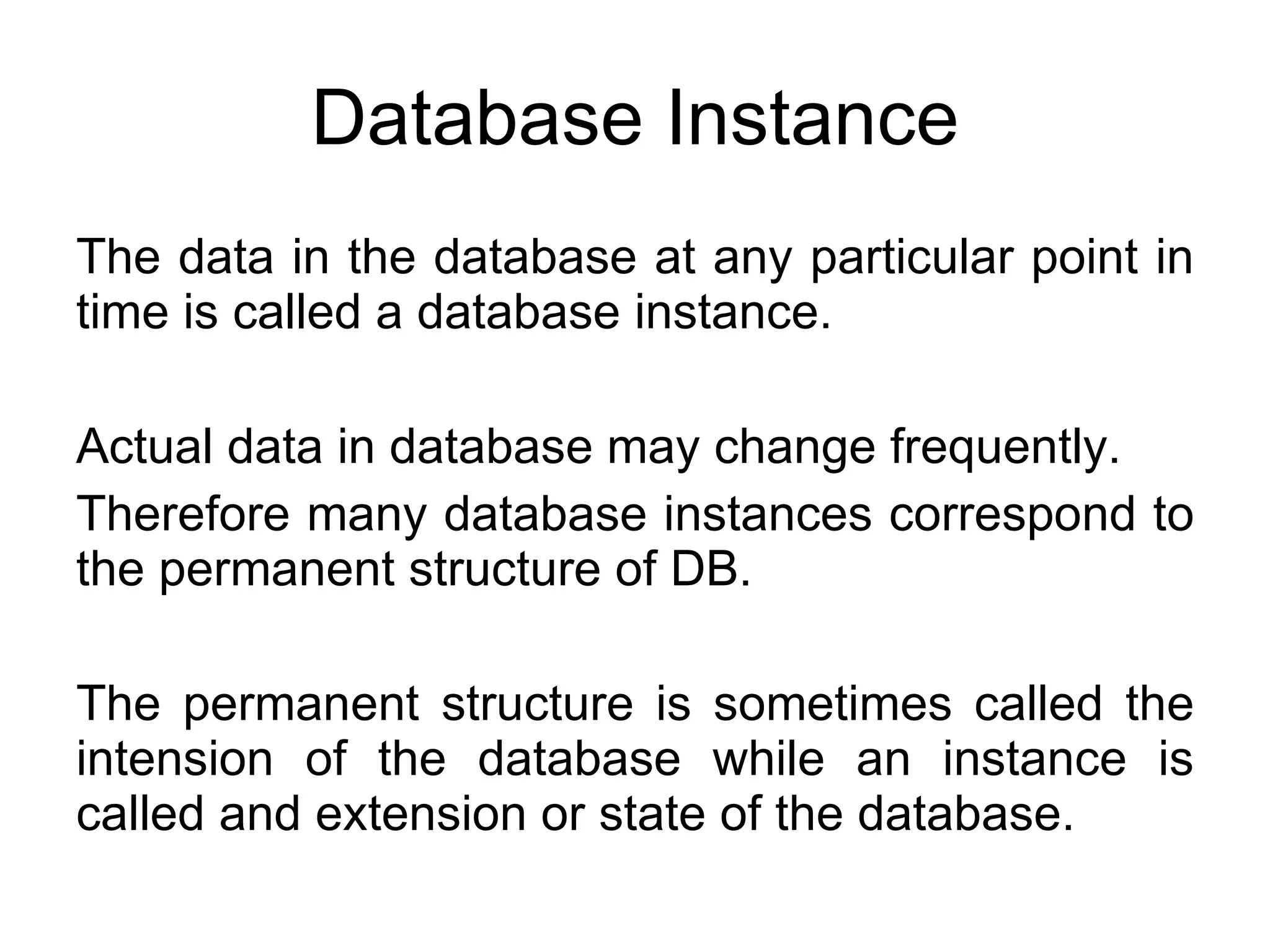 Database Instance

The data in the database at any particular point in time is called a database instance.

Actual data in database may change frequently.

Therefore many database instances correspond to the permanent structure of DB.

The permanent structure is sometimes called the intension of the database while an instance is called and extension or state of the database.